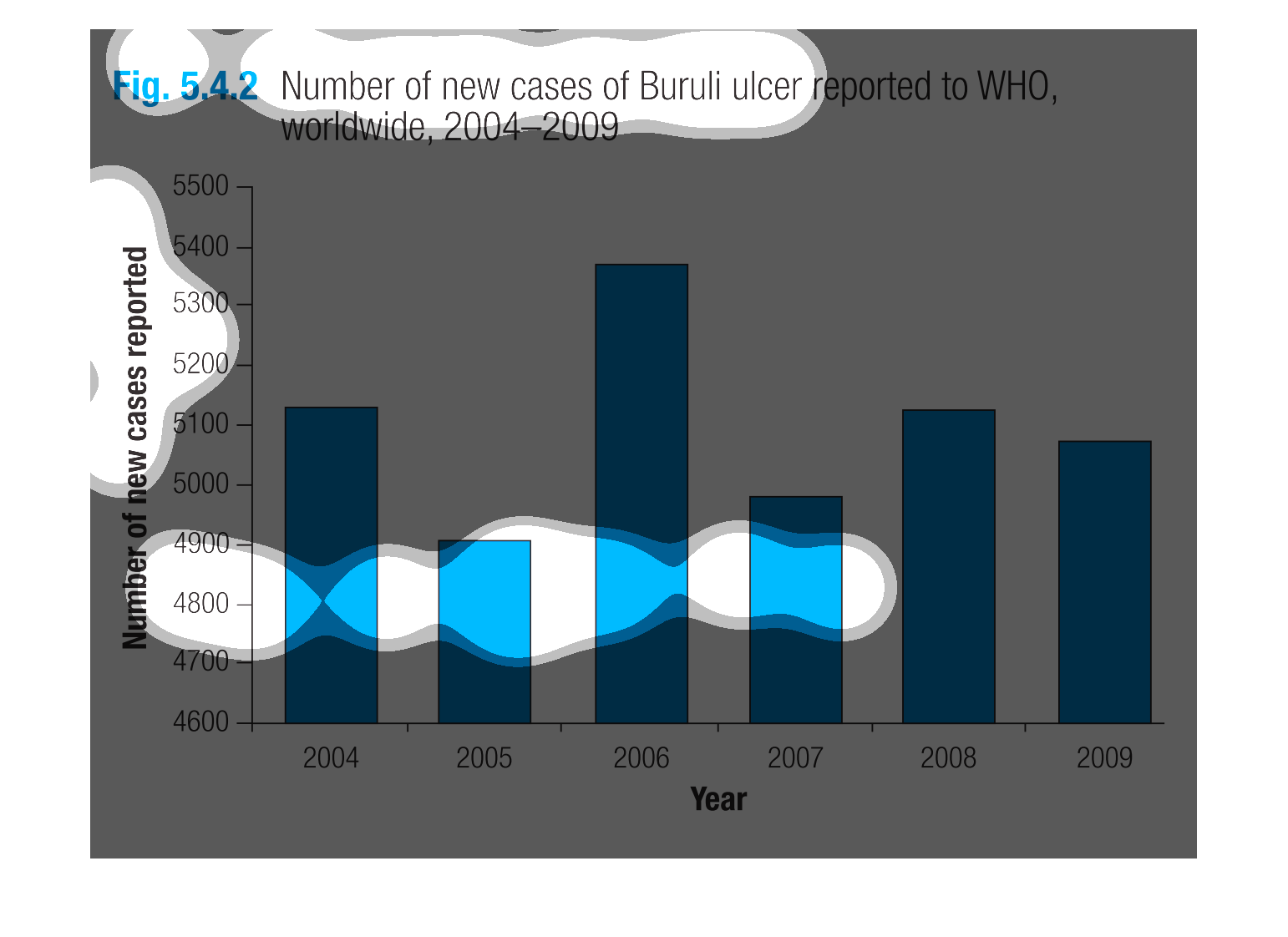 Fig. 5.4.2 Number of new cases of Buruli ulcer reported to WHO, worldwide, 2004–2009

Number of new cases reported

5500
5400
5300
5200
5100
5000
4900
4800
4700
4600

2004
2005
2006
2007
2008
2009

Year